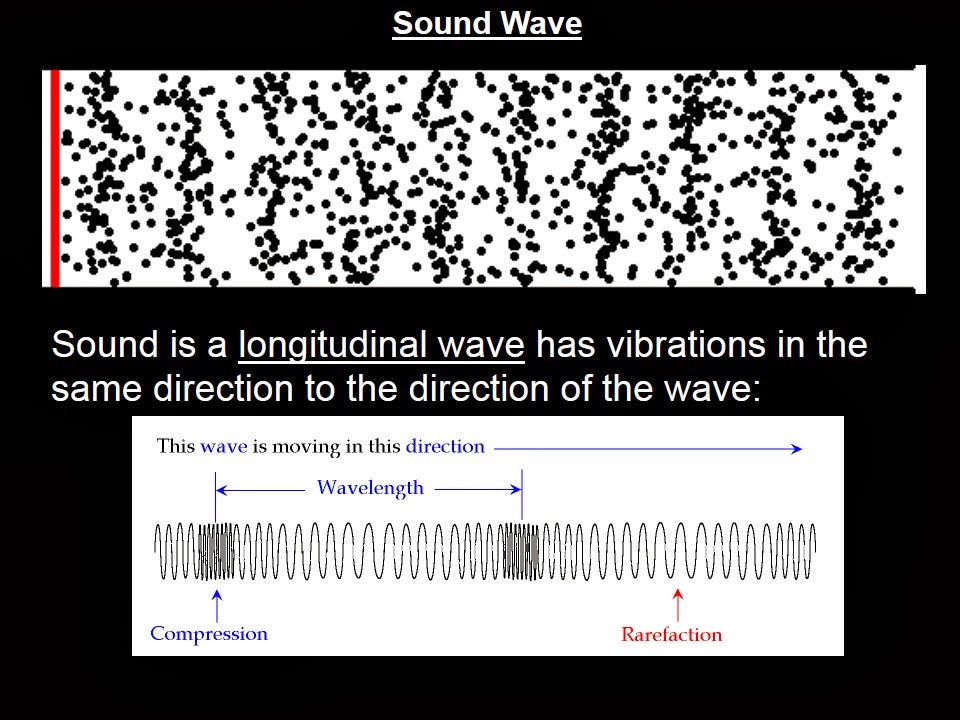 Sound Wave

Sound is a longitudinal wave has vibrations in the same direction to the direction of the wave:

This wave is moving in this direction

Wavelength

Compression

Rarefaction